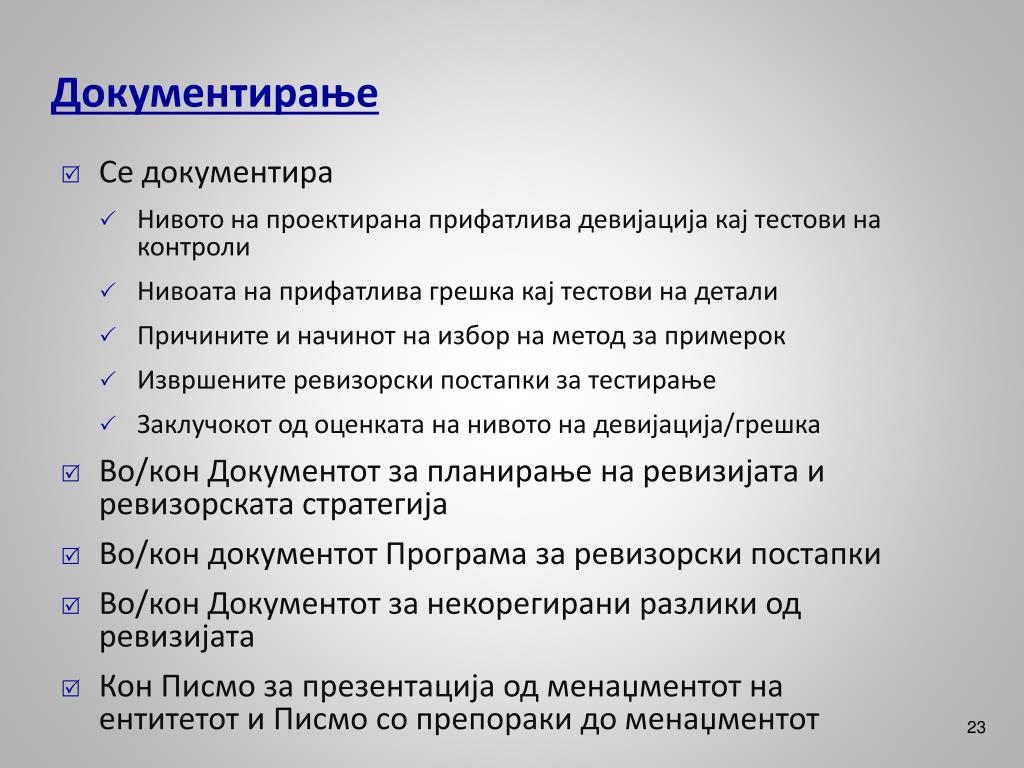 Документирање

☑ Се документира

✓ Нивото на проектирана прифатлива девијација кај тестови на контроли

✓ Нивоата на прифатлива грешка кај тестови на детали

✓ Причините и начинот на избор на метод за примерок

✓ Извршените ревизорски постапки за тестирање

✓ Заклучокот од оценката на нивото на девијација/грешка

☑ Во/кон Документот за планирање на ревизијата и ревизорската стратегија

☑ Во/кон документот Програма за ревизорски постапки

☑ Во/кон Документот за некорегирани разлики од ревизијата

☑ Кон Писмо за презентација од менаџментот на ентитетот и Писмо со препораки до менаџментот

23